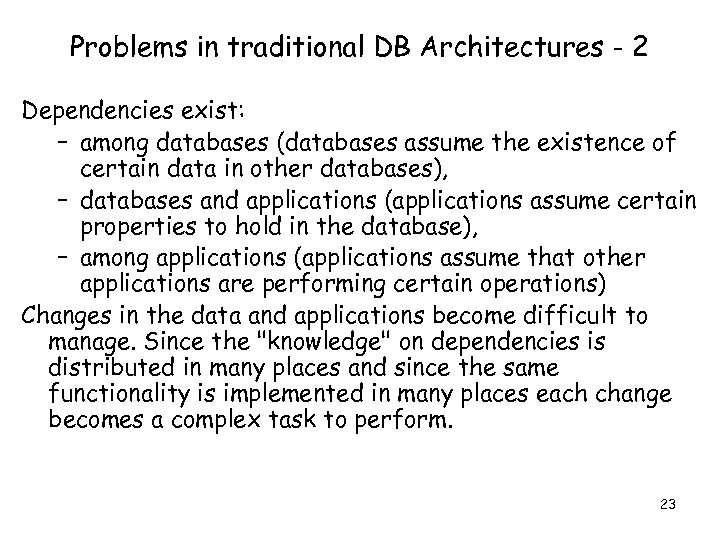 Problems in traditional DB Architectures - 2

Dependencies exist:

– among databases (databases assume the existence of certain data in other databases),
– databases and applications (applications assume certain properties to hold in the database),
– among applications (applications assume that other applications are performing certain operations)

Changes in the data and applications become difficult to manage. Since the "knowledge" on dependencies is distributed in many places and since the same functionality is implemented in many places each change becomes a complex task to perform.

23